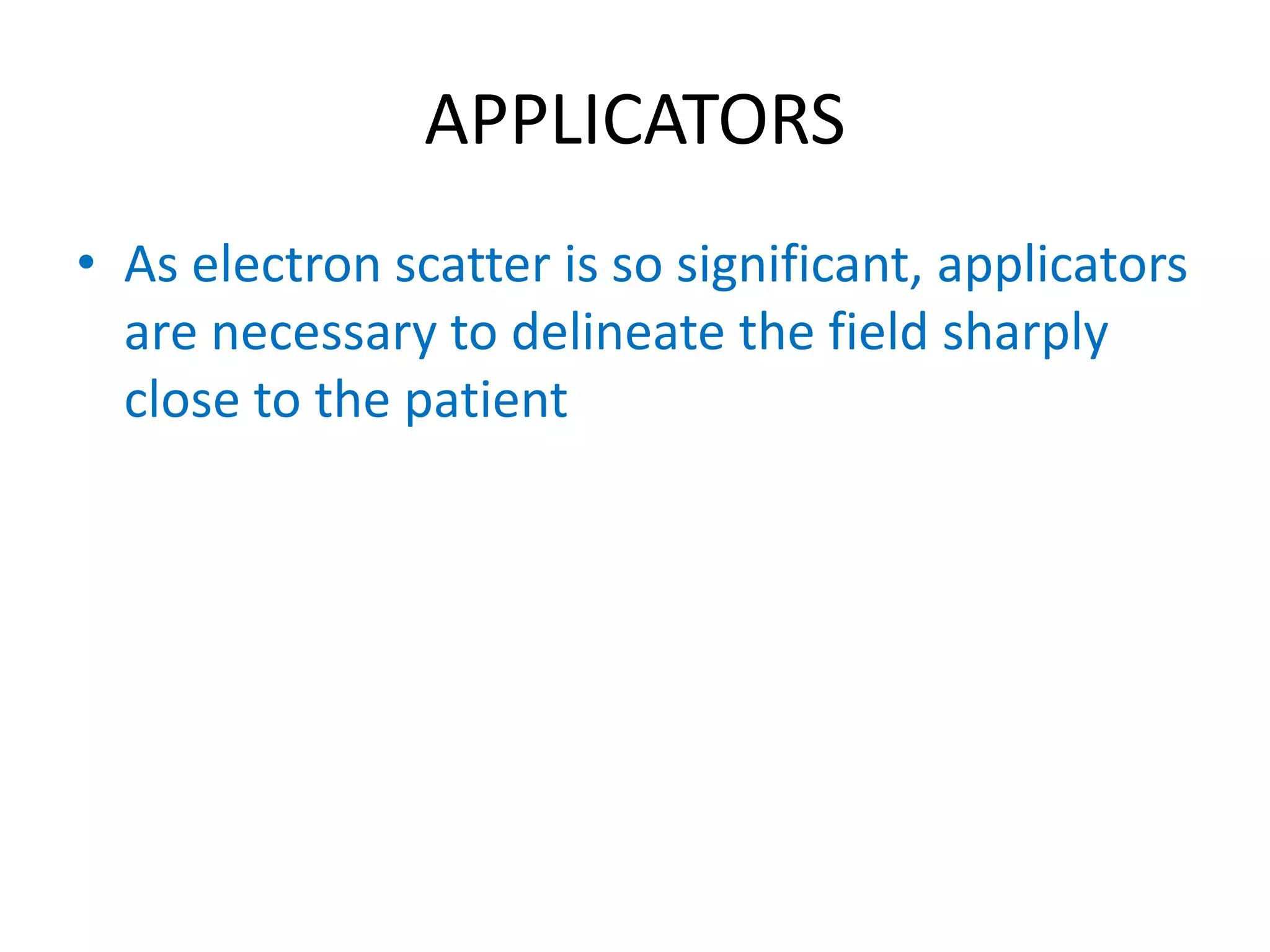 APPLICATORS

• As electron scatter is so significant, applicators are necessary to delineate the field sharply close to the patient